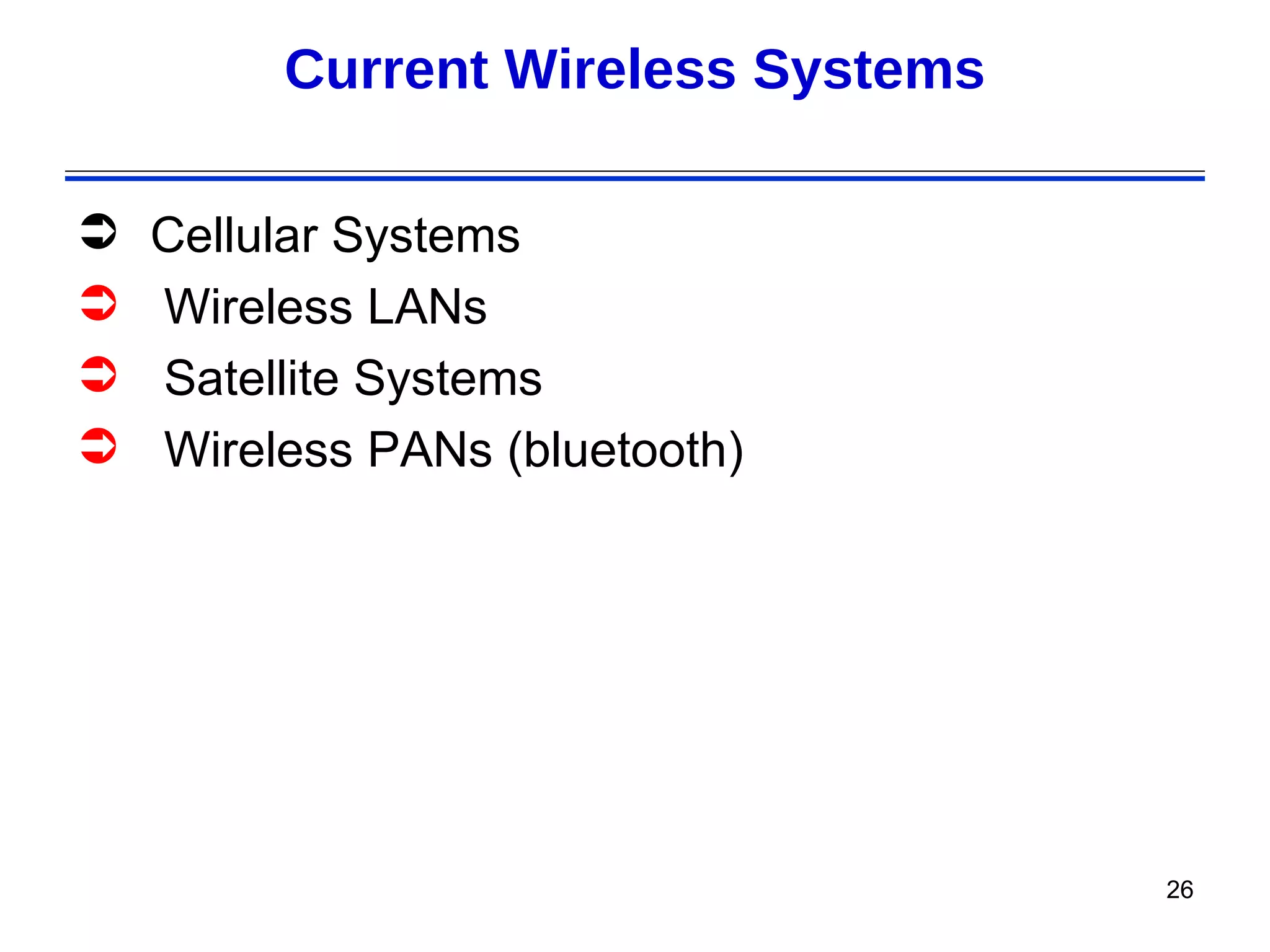 Current Wireless Systems

➲ Cellular Systems
➲ Wireless LANs
➲ Satellite Systems
➲ Wireless PANs (bluetooth)

26